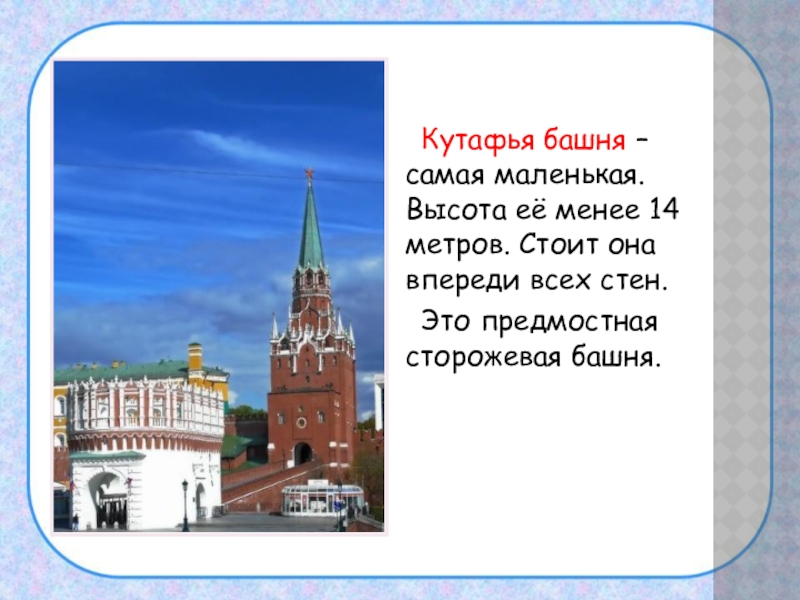 Кутафья башня – самая маленькая. Высота её менее 14 метров. Стоит она впереди всех стен.

Это предмостная сторожевая башня.